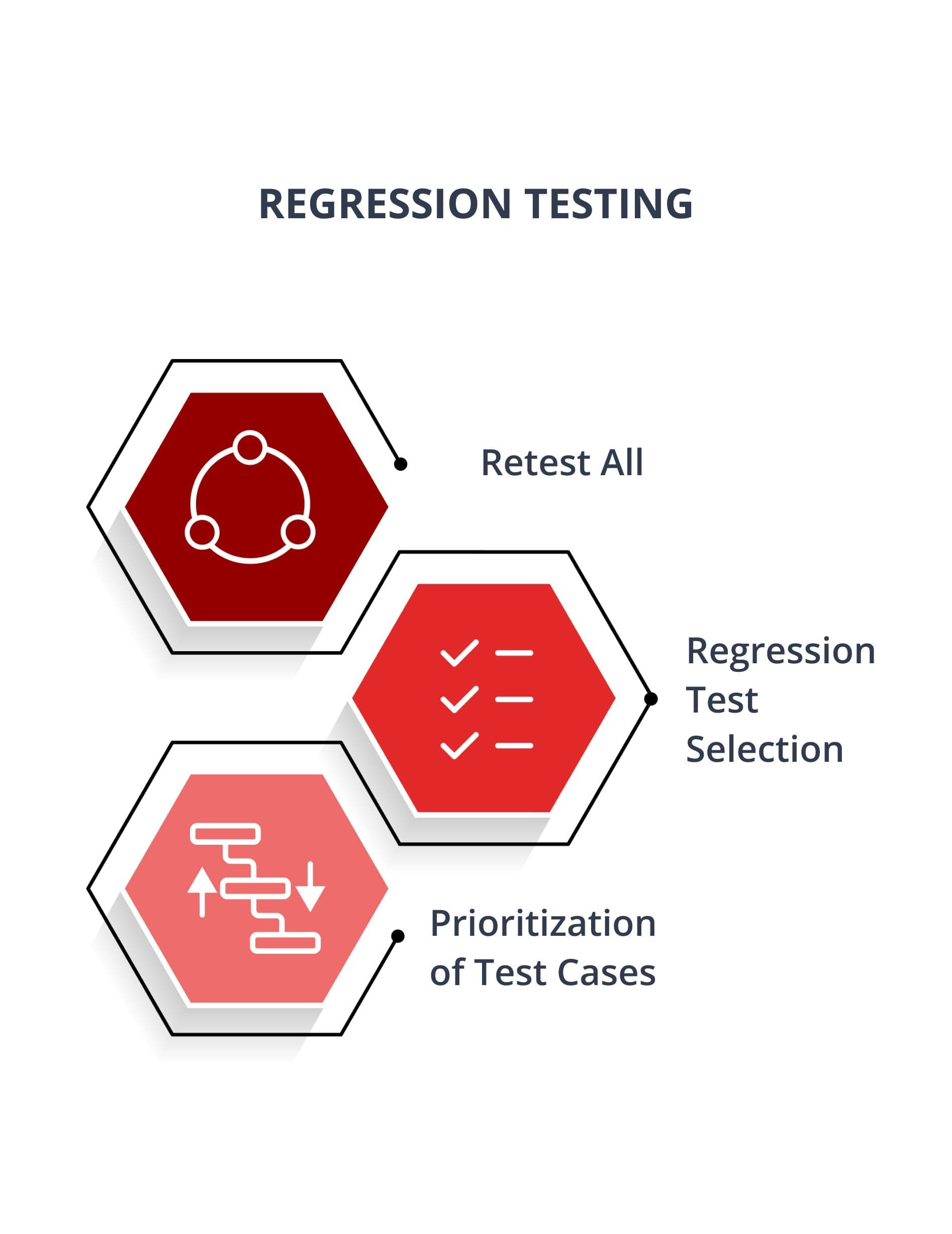 REGRESSION TESTING

Retest All

Regression Test Selection

Prioritization of Test Cases